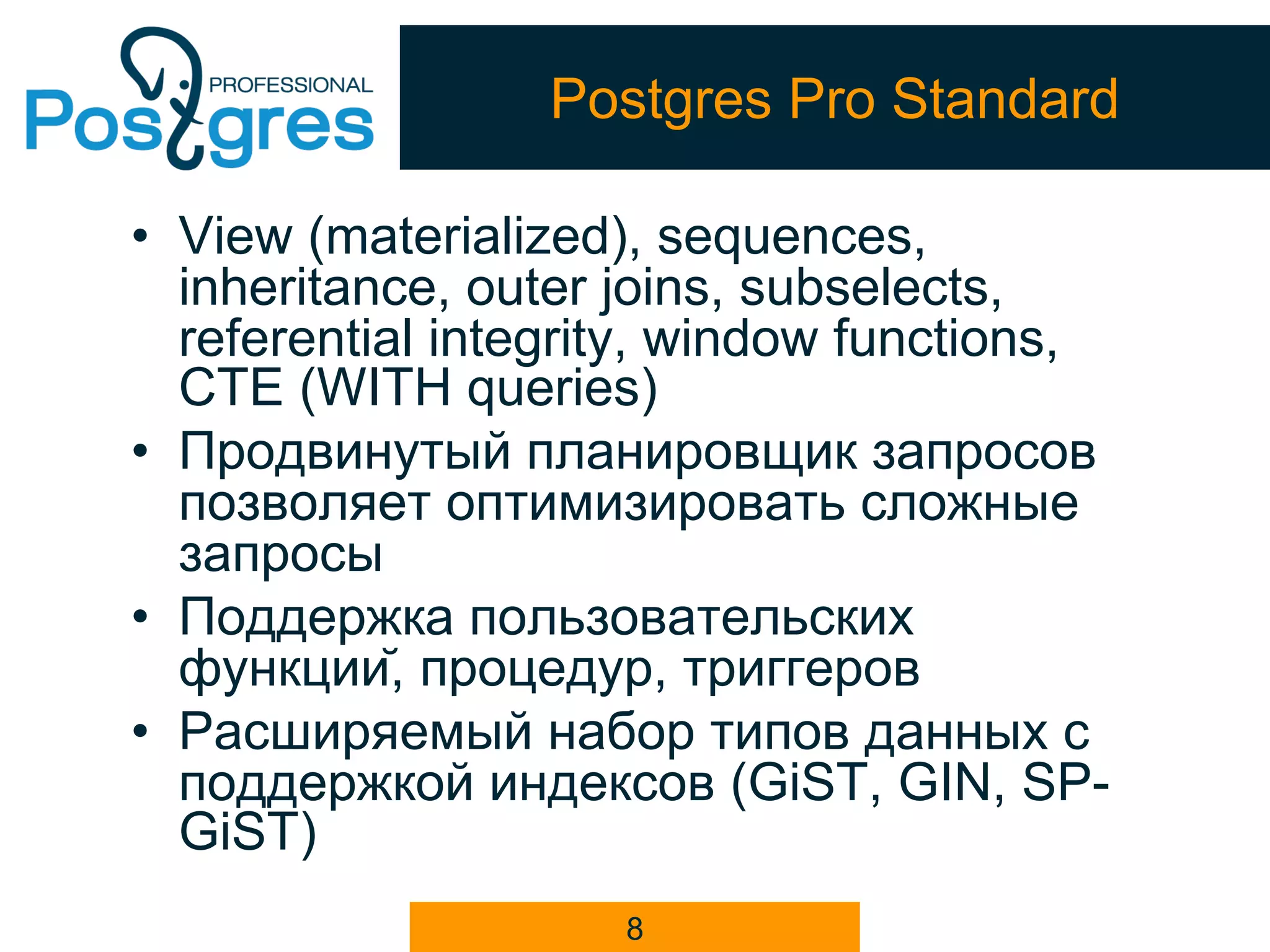 PROFESSIONAL Postgres

Postgres Pro Standard

• View (materialized), sequences, inheritance, outer joins, subselects, referential integrity, window functions, CTE (WITH queries)
• Продвинутый планировщик запросов позволяет оптимизировать сложные запросы
• Поддержка пользовательских функций, процедур, триггеров
• Расширяемый набор типов данных с поддержкой индексов (GiST, GIN, SP-GiST)

8